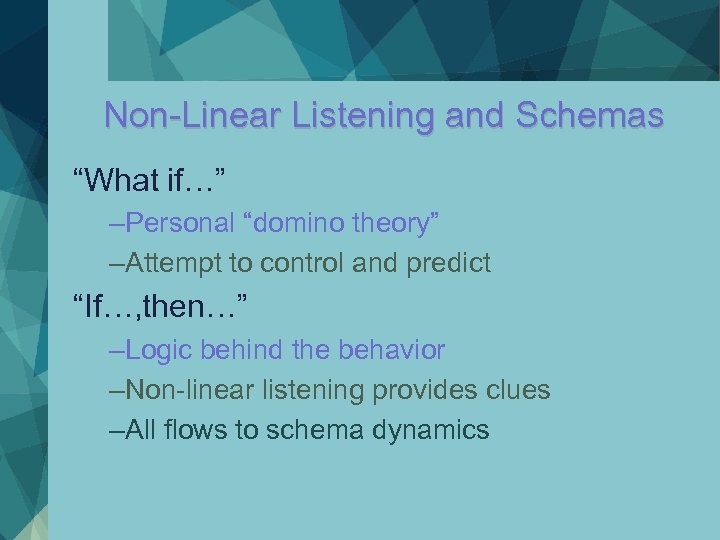 Non-Linear Listening and Schemas

“What if…”

–Personal “domino theory”

–Attempt to control and predict

“If…,then…”

–Logic behind the behavior

–Non-linear listening provides clues

–All flows to schema dynamics